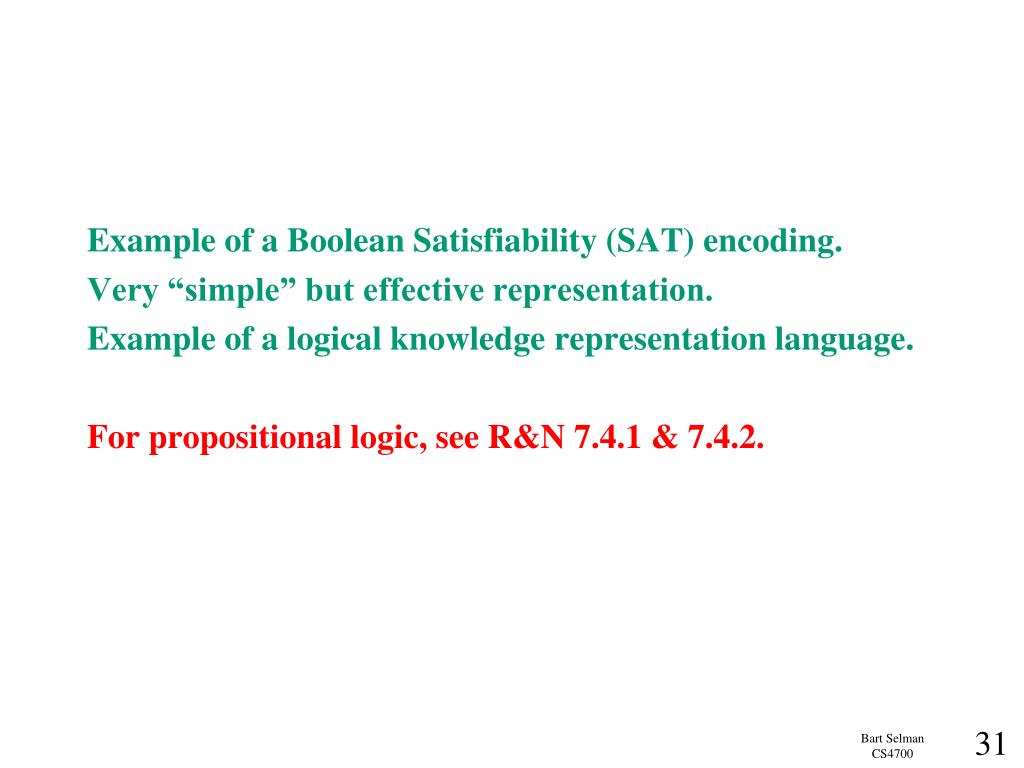 Example of a Boolean Satisfiability (SAT) encoding.
Very “simple” but effective representation.
Example of a logical knowledge representation language.

For propositional logic, see R&N 7.4.1 & 7.4.2.

Bart Selman
CS4700

31